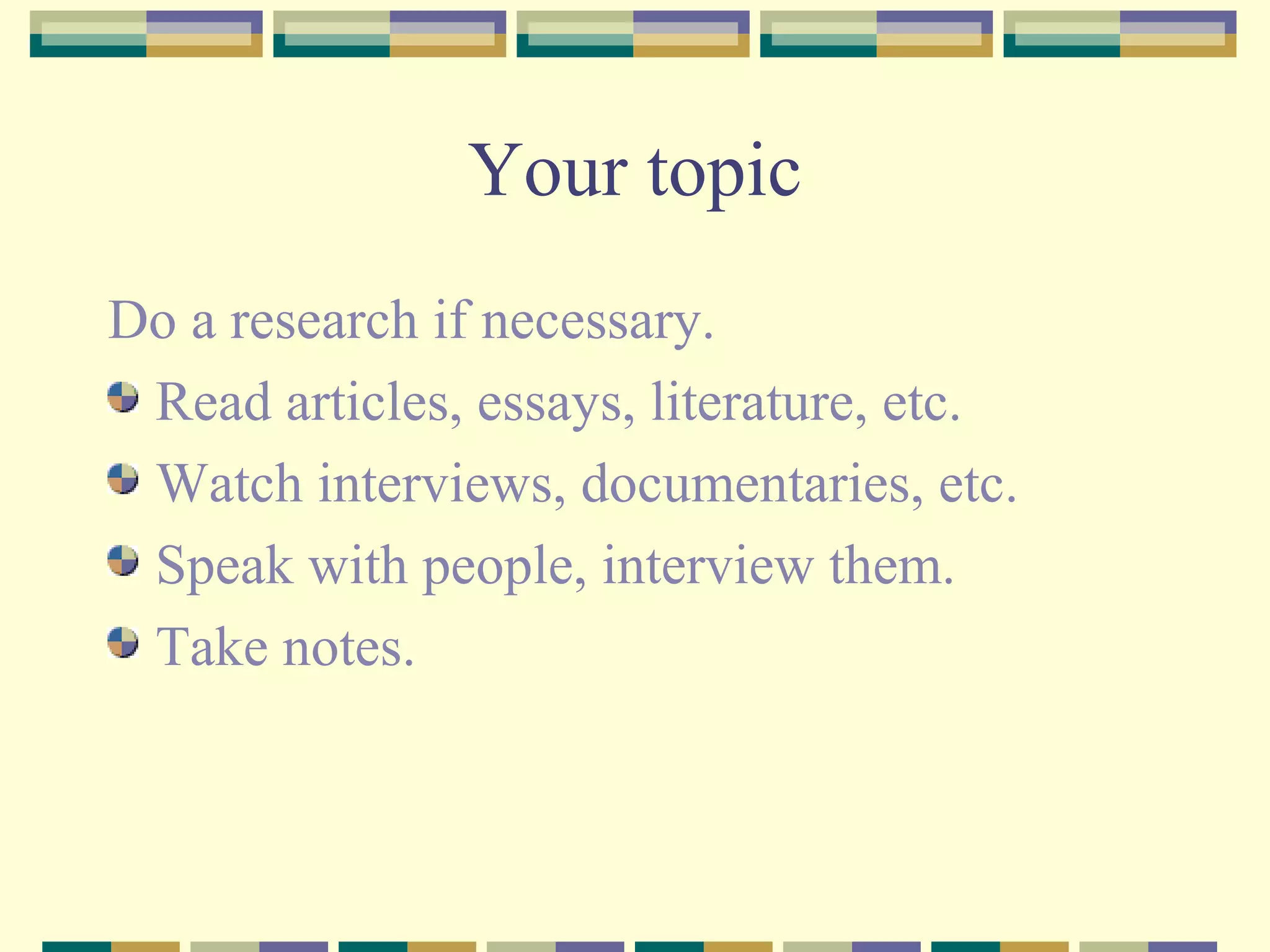 Your topic

Do a research if necessary.

- Read articles, essays, literature, etc.
- Watch interviews, documentaries, etc.
- Speak with people, interview them.
- Take notes.